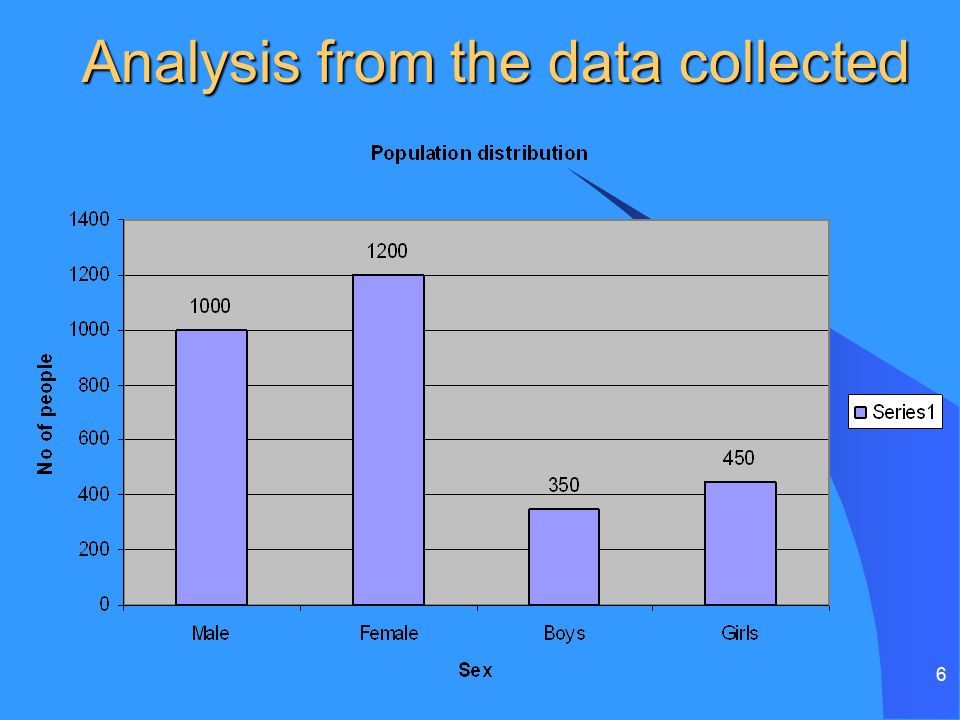 Analysis from the data collected

Population distribution

No of people

1400
1200
1000
800
600
400
200
0

1000
1200
350
450

Male
Female
Boys
Girls

Sex

Series1

6